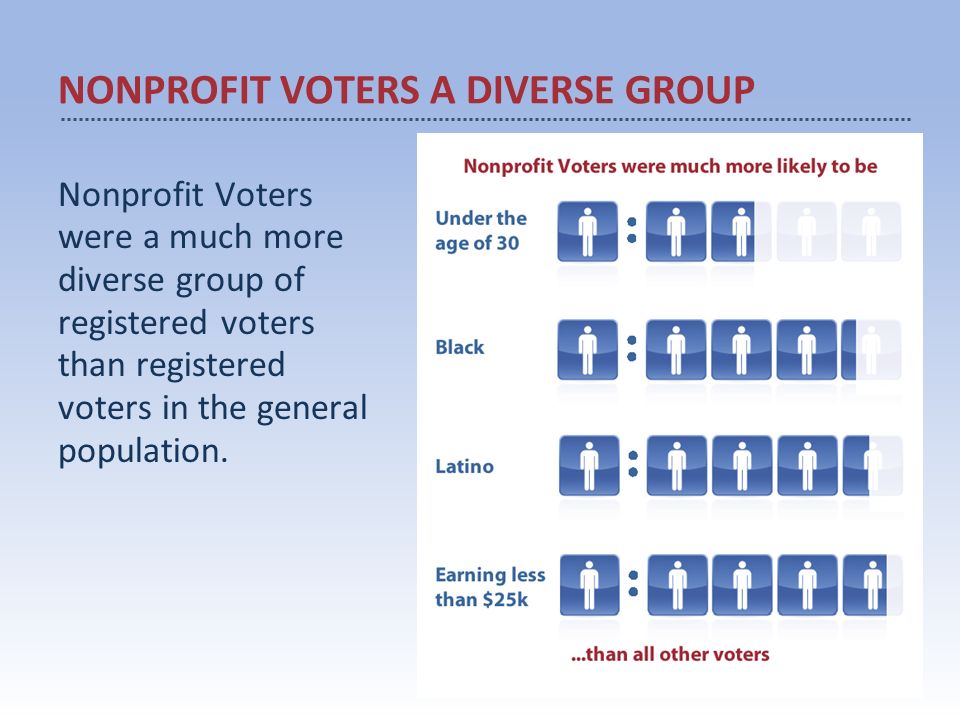 NONPROFIT VOTERS A DIVERSE GROUP

Nonprofit Voters were a much more diverse group of registered voters than registered voters in the general population.

Nonprofit Voters were much more likely to be

Under the age of 30

Black

Latino

Earning less than $25k

...than all other voters